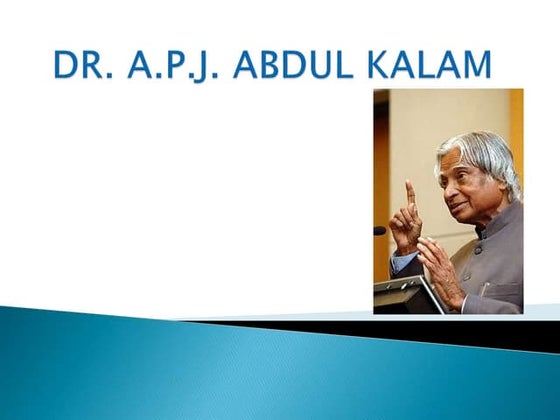 DR. A.P.J. ABDUL KALAM